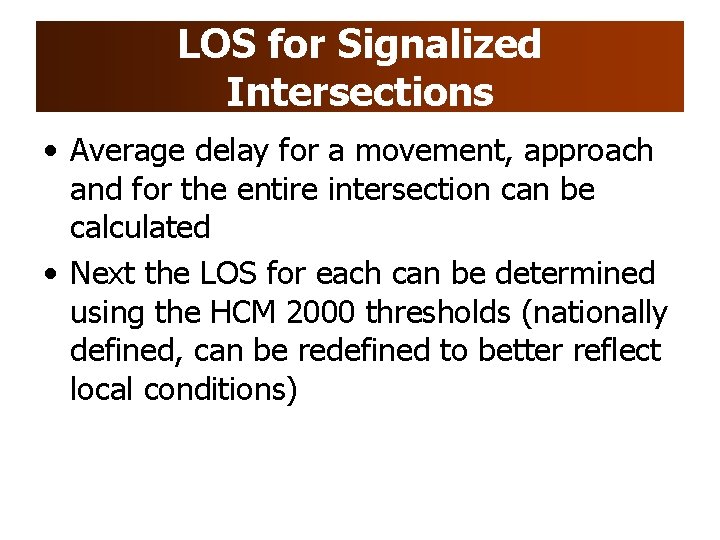 LOS for Signalized Intersections

• Average delay for a movement, approach and for the entire intersection can be calculated

• Next the LOS for each can be determined using the HCM 2000 thresholds (nationally defined, can be redefined to better reflect local conditions)